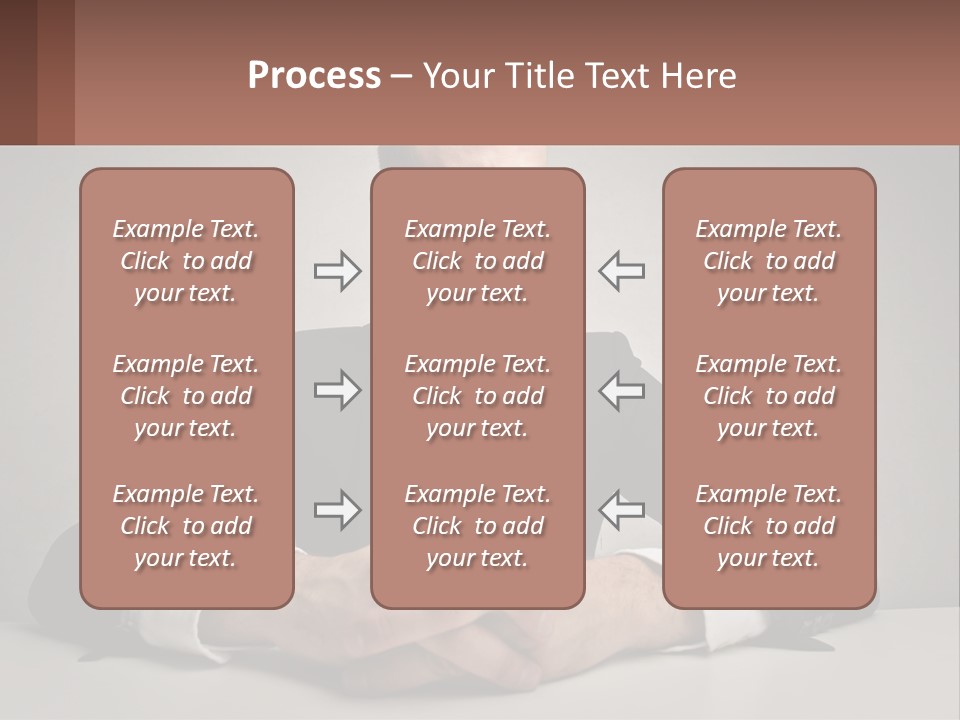 Process – Your Title Text Here

Example Text. Click to add your text.

Example Text. Click to add your text.

Example Text. Click to add your text.

Example Text. Click to add your text.

Example Text. Click to add your text.

Example Text. Click to add your text.

Example Text. Click to add your text.

Example Text. Click to add your text.

Example Text. Click to add your text.